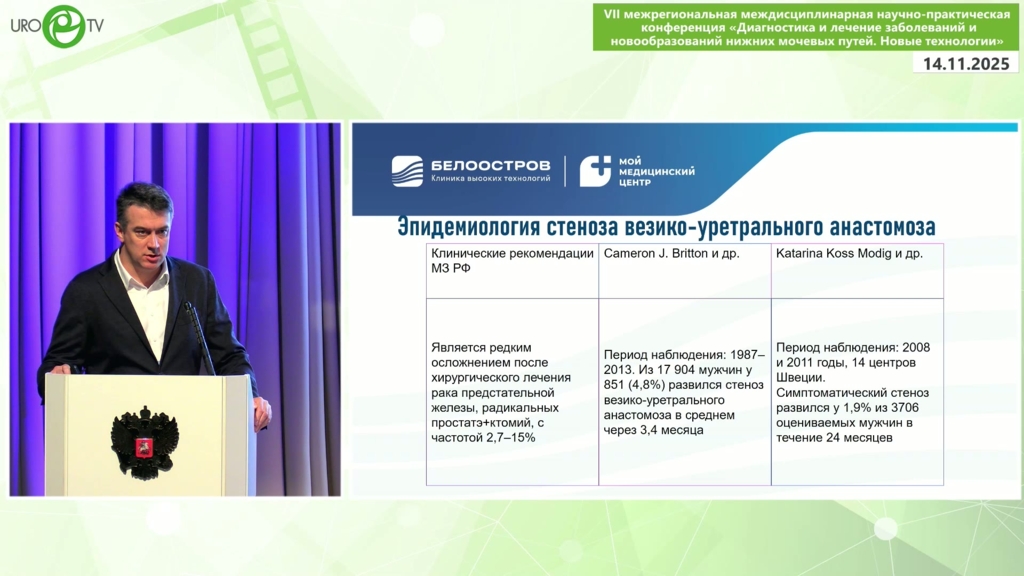 URO TV

VII межрегиональная междисциплинарная научно-практическая конференция «Диагностика и лечение заболеваний и новообразований нижних мочевых путей. Новые технологии»

14.11.2025

БЕЛООСТРОВ
Клиника высоких технологий

МОЙ МЕДИЦИНСКИЙ ЦЕНТР

Эпидемиология стеноза везико-уретрального анастомоза

| Клинические рекомендации МЗ РФ | Cameron J. Britton и др. | Katarina Koss Modig и др. |
|---|---|---|
| Является редким осложнением после хирургического лечения рака предстательной железы, радикальных простатэктомий, с частотой 2,7–15% | Период наблюдения: 1987–2013. Из 17 904 мужчин у 851 (4,8%) развился стеноз везико-уретрального анастомоза в среднем через 3,4 месяца | Период наблюдения: 2008 и 2011 годы, 14 центров Швеции. Симптоматический стеноз развился у 1,9% из 3706 оцениваемых мужчин в течение 24 месяцев |